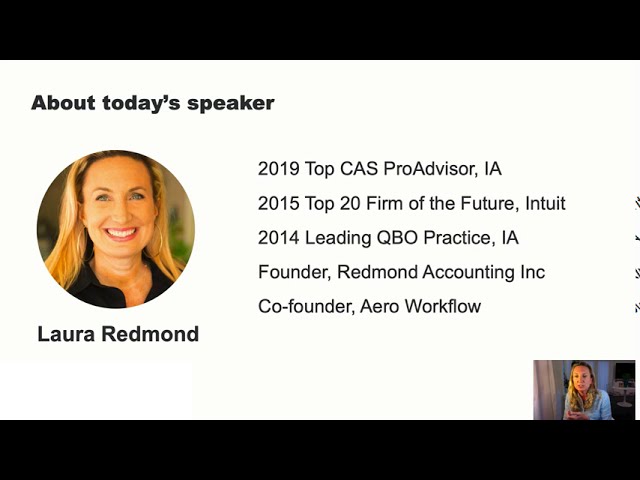 About today's speaker

Laura Redmond

2019 Top CAS ProAdvisor, IA

2015 Top 20 Firm of the Future, Intuit

2014 Leading QBO Practice, IA

Founder, Redmond Accounting Inc

Co-founder, Aero Workflow